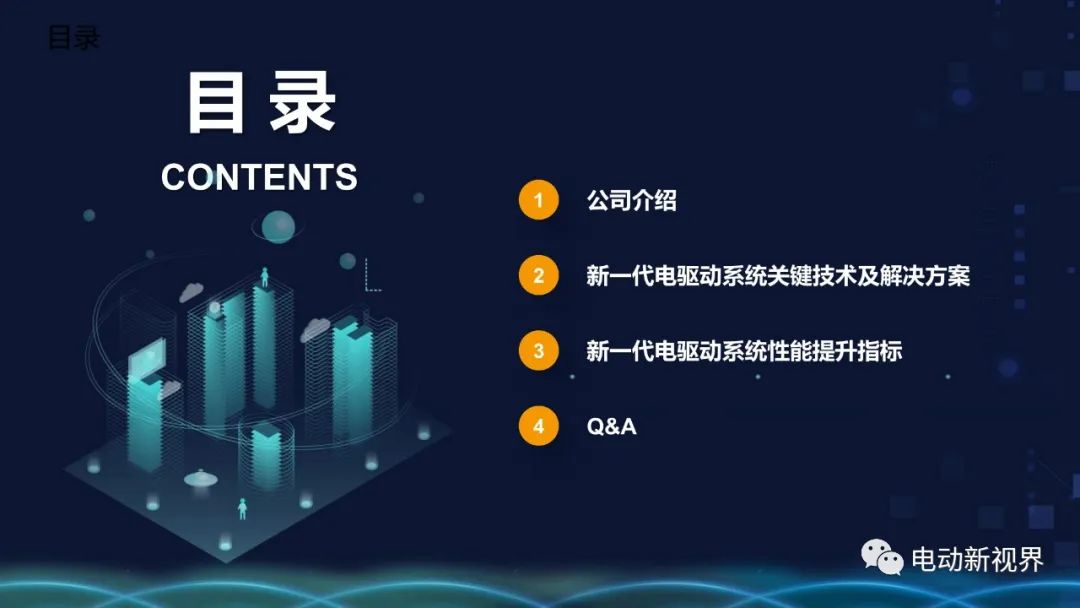 目录

目录

CONTENTS

1 公司介绍

2 新一代电驱动系统关键技术及解决方案

3 新一代电驱动系统性能提升指标

4 Q&A

电动新视界